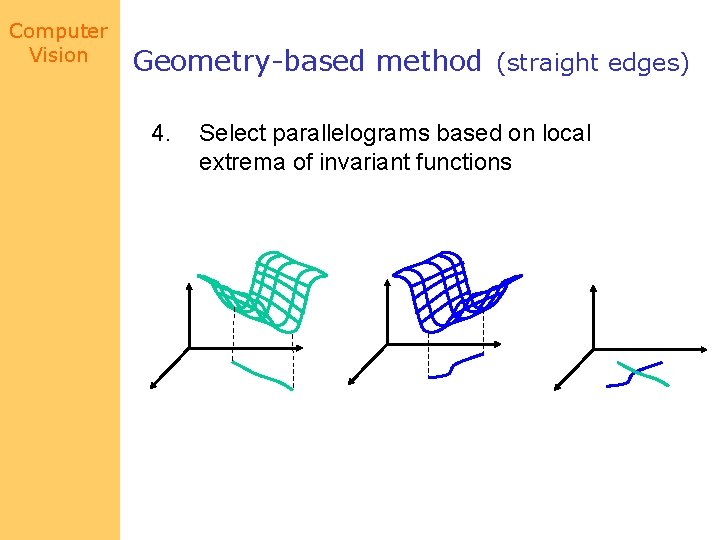 Computer Vision

Geometry-based method (straight edges)

4. Select parallelograms based on local extrema of invariant functions